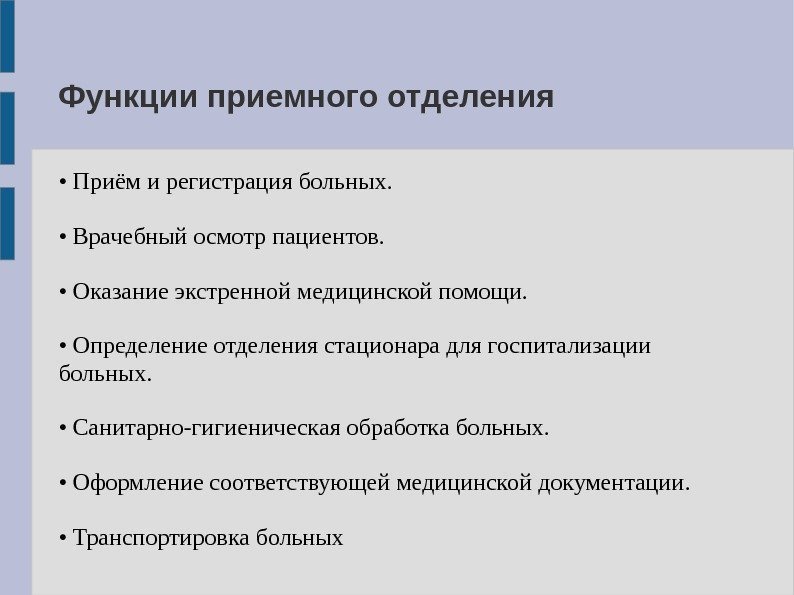 Функции приемного отделения

• Приём и регистрация больных.

• Врачебный осмотр пациентов.

• Оказание экстренной медицинской помощи.

• Определение отделения стационара для госпитализации больных.

• Санитарно-гигиеническая обработка больных.

• Оформление соответствующей медицинской документации.

• Транспортировка больных